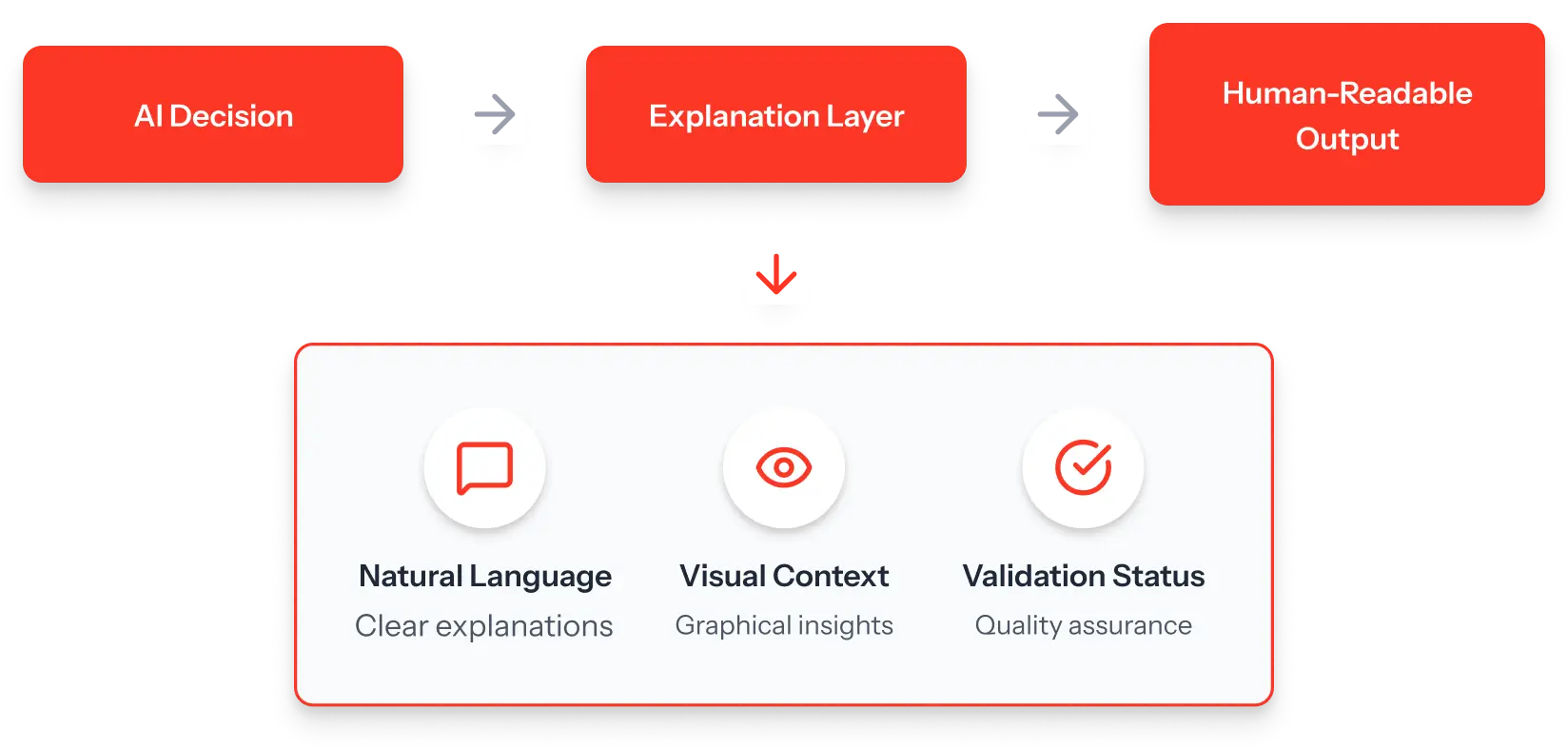 AI Decision

Explanation Layer

Human-Readable Output

Natural Language
Clear explanations

Visual Context
Graphical insights

Validation Status
Quality assurance